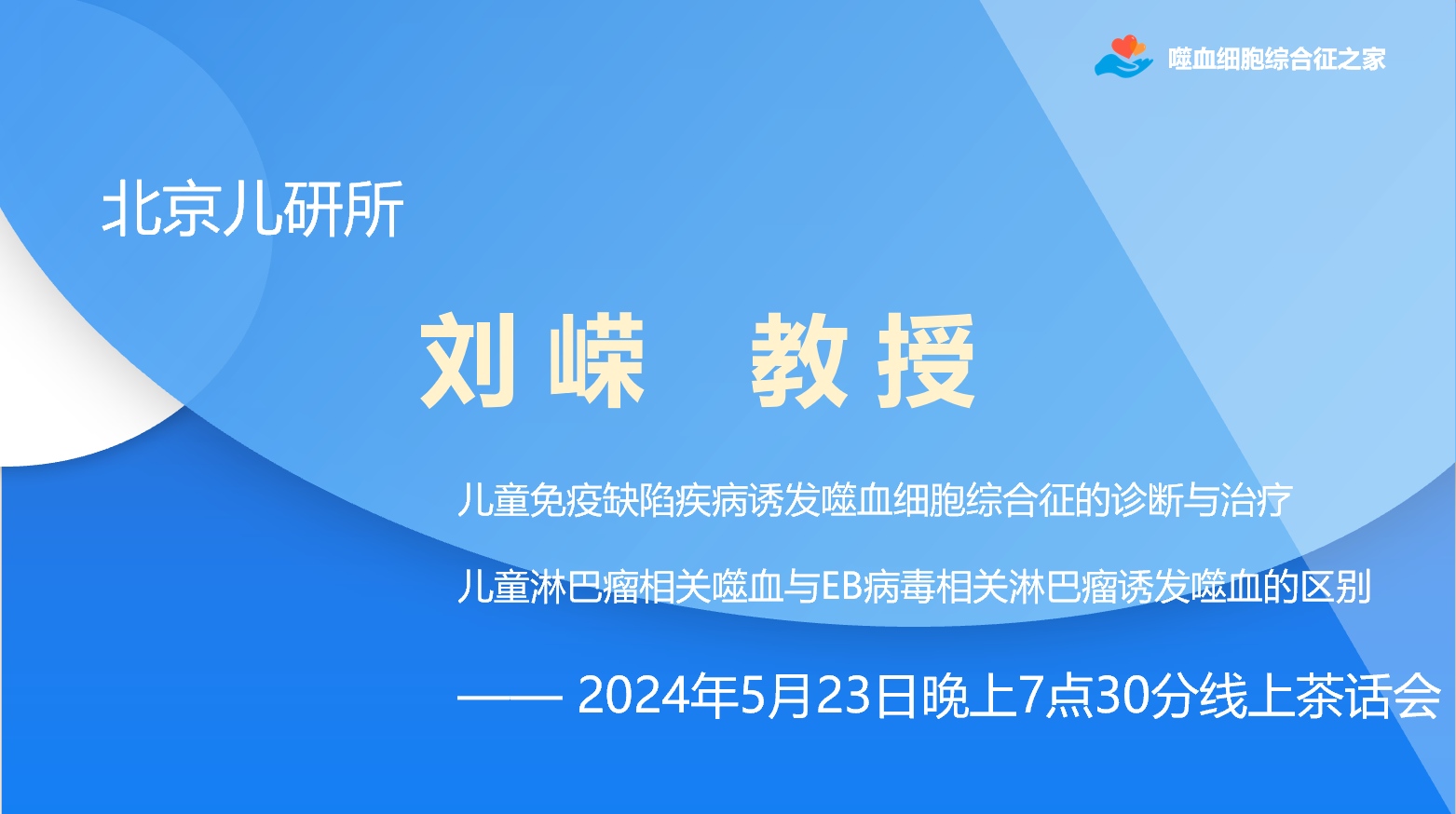 噬血细胞综合征之家

北京儿研所

刘嵘 教授

儿童免疫缺陷疾病诱发噬血细胞综合征的诊断与治疗

儿童淋巴瘤相关噬血与EB病毒相关淋巴瘤诱发噬血的区别

—— 2024年5月23日晚上7点30分线上茶话会